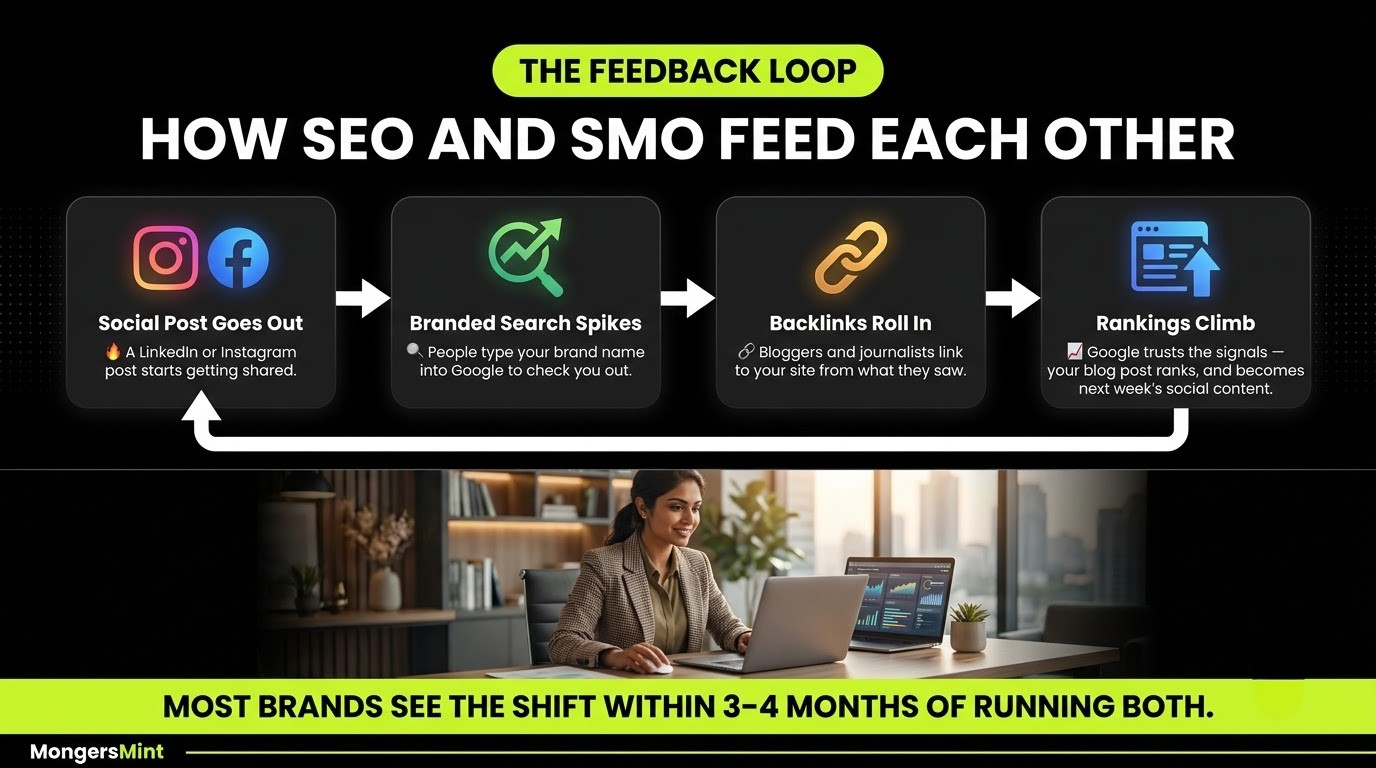 THE FEEDBACK LOOP

HOW SEO AND SMO FEED EACH OTHER

Social Post Goes Out

🔥 A LinkedIn or Instagram post starts getting shared.

Branded Search Spikes

🔍 People type your brand name into Google to check you out.

Backlinks Roll In

🔗 Bloggers and journalists link to your site from what they saw.

Rankings Climb

📈 Google trusts the signals — your blog post ranks, and becomes next week's social content.

MOST BRANDS SEE THE SHIFT WITHIN 3-4 MONTHS OF RUNNING BOTH.

MongersMint